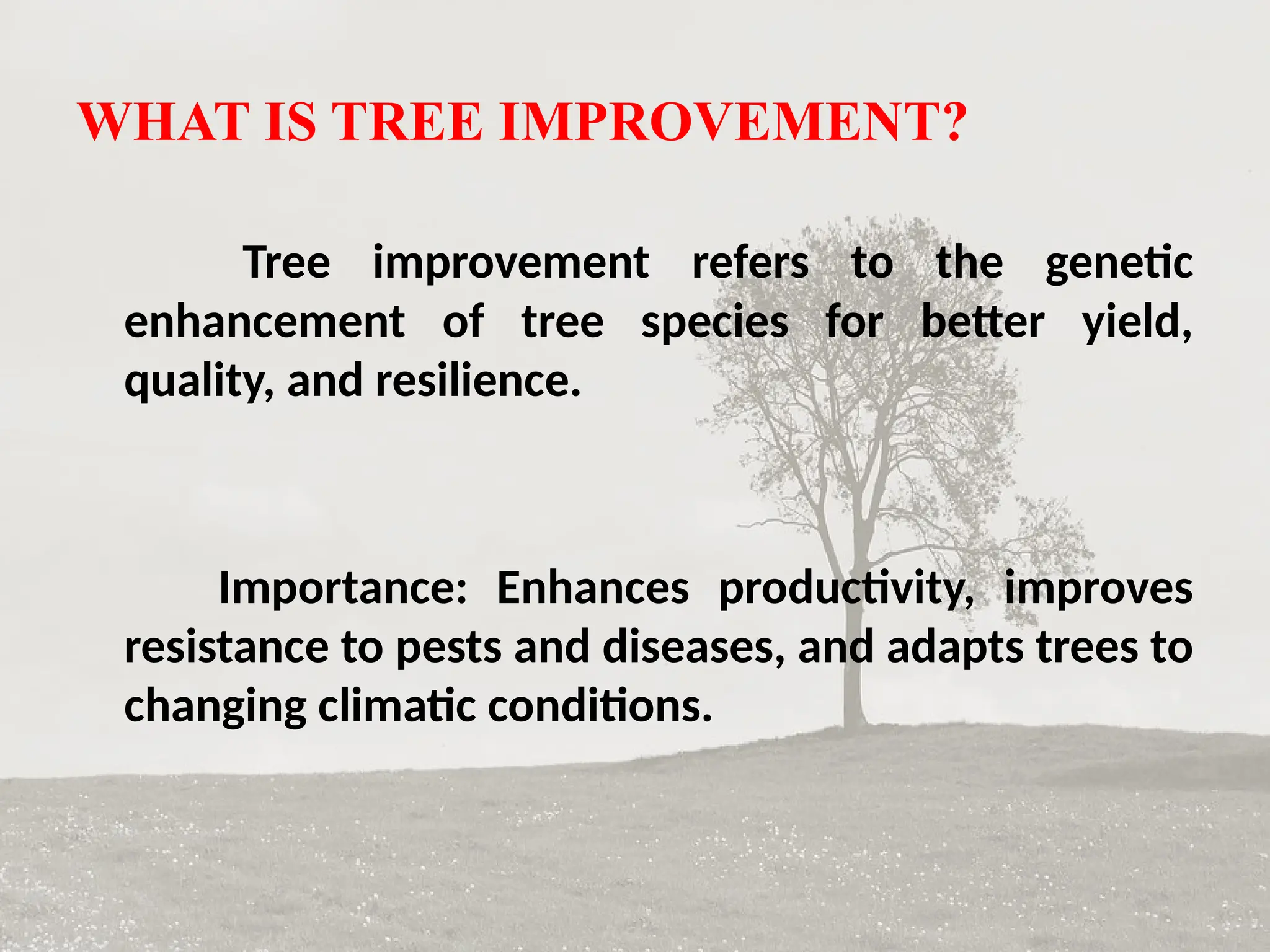 WHAT IS TREE IMPROVEMENT?

Tree improvement refers to the genetic enhancement of tree species for better yield, quality, and resilience.

Importance: Enhances productivity, improves resistance to pests and diseases, and adapts trees to changing climatic conditions.